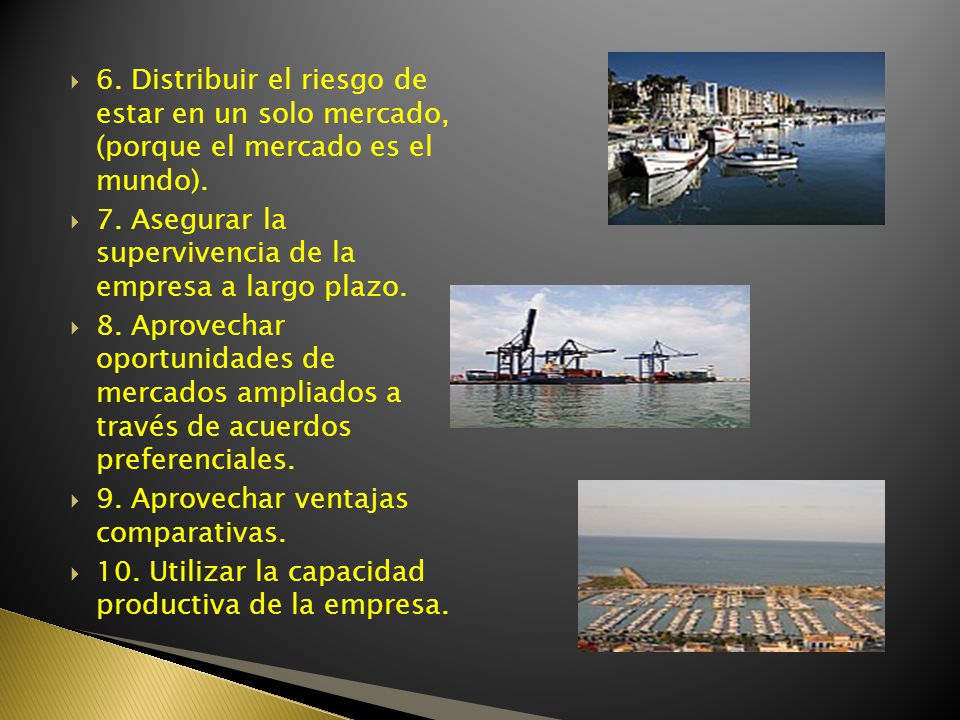 6. Distribuir el riesgo de estar en un solo mercado, (porque el mercado es el mundo).

7. Asegurar la supervivencia de la empresa a largo plazo.

8. Aprovechar oportunidades de mercados ampliados a través de acuerdos preferenciales.

9. Aprovechar ventajas comparativas.

10. Utilizar la capacidad productiva de la empresa.